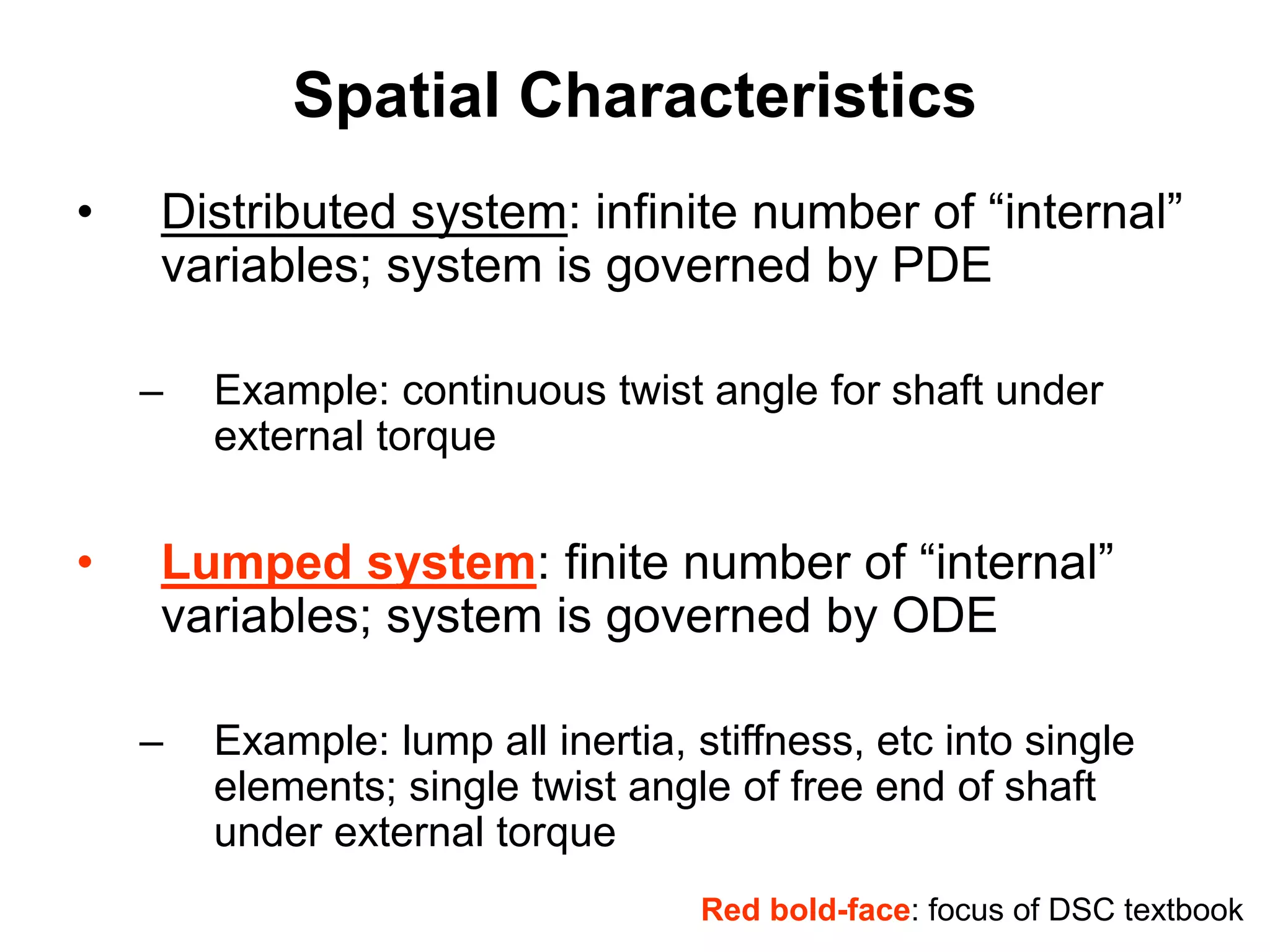 Spatial Characteristics

• Distributed system: infinite number of “internal” variables; system is governed by PDE

– Example: continuous twist angle for shaft under external torque

• Lumped system: finite number of “internal” variables; system is governed by ODE

– Example: lump all inertia, stiffness, etc into single elements; single twist angle of free end of shaft under external torque

Red bold-face: focus of DSC textbook